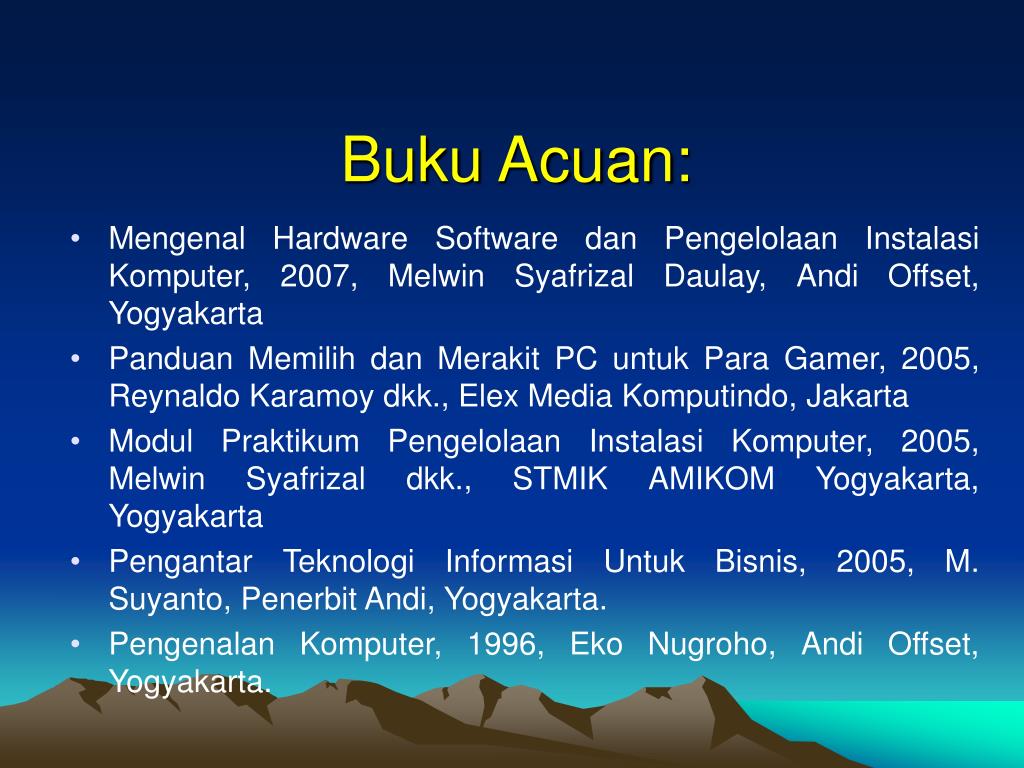 Buku Acuan:

• Mengenal Hardware Software dan Pengelolaan Instalasi Komputer, 2007, Melwin Syafrizal Daulay, Andi Offset, Yogyakarta
• Panduan Memilih dan Merakit PC untuk Para Gamer, 2005, Reynaldo Karamoy dkk., Elex Media Komputindo, Jakarta
• Modul Praktikum Pengelolaan Instalasi Komputer, 2005, Melwin Syafrizal dkk., STMIK AMIKOM Yogyakarta, Yogyakarta
• Pengantar Teknologi Informasi Untuk Bisnis, 2005, M. Suyanto, Penerbit Andi, Yogyakarta.
• Pengenalan Komputer, 1996, Eko Nugroho, Andi Offset, Yogyakarta.